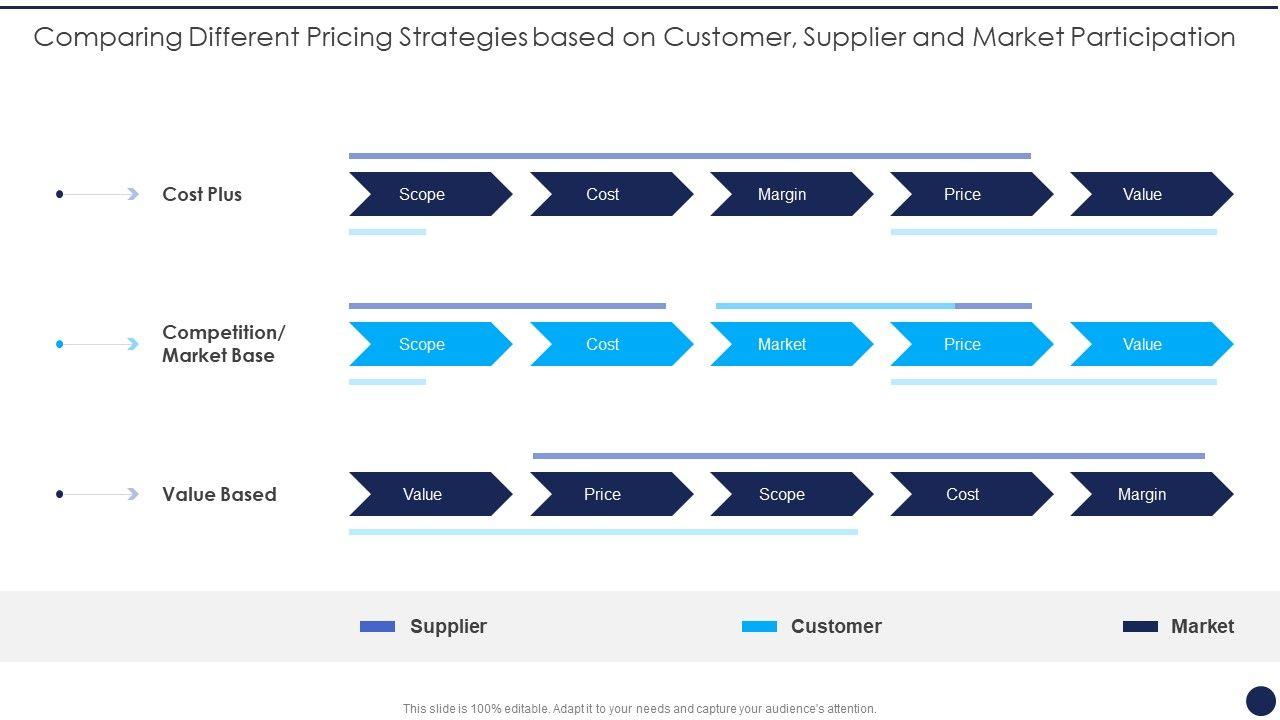 Comparing Different Pricing Strategies based on Customer, Supplier and Market Participation

Cost Plus

Scope Cost Margin Price Value

Competition/ Market Base

Scope Cost Market Price Value

Value Based

Value Price Scope Cost Margin

Supplier

Customer

Market

This slide is 100% editable. Adapt it to your needs and capture your audience's attention.